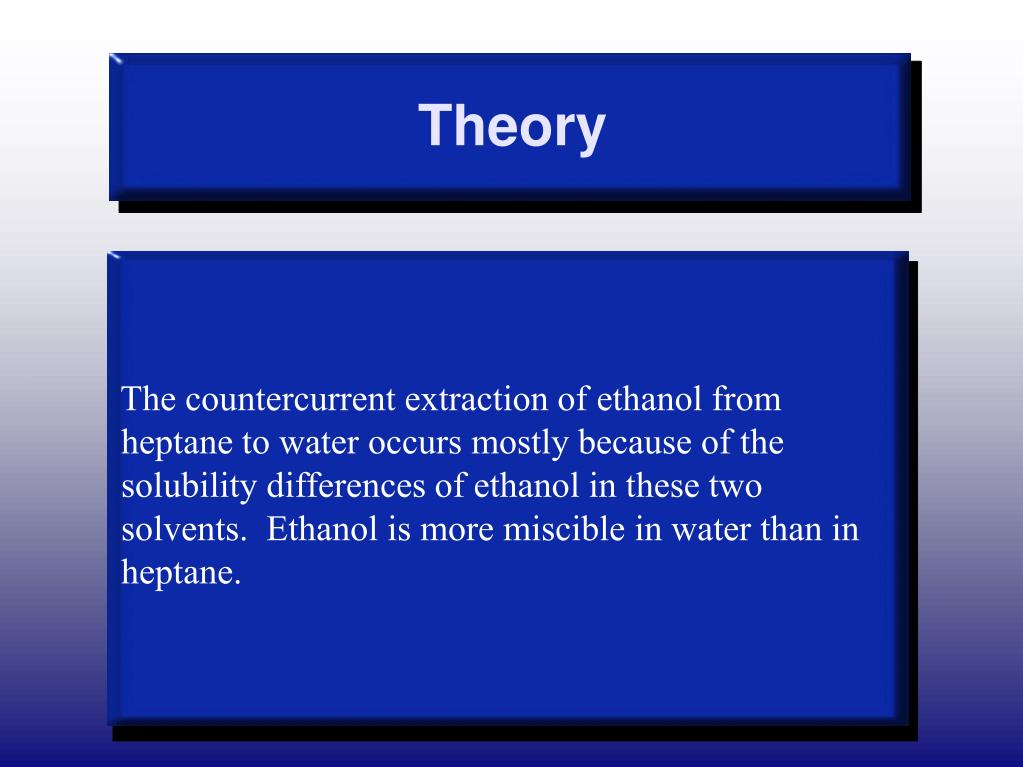 Theory

The countercurrent extraction of ethanol from heptane to water occurs mostly because of the solubility differences of ethanol in these two solvents.  Ethanol is more miscible in water than in heptane.